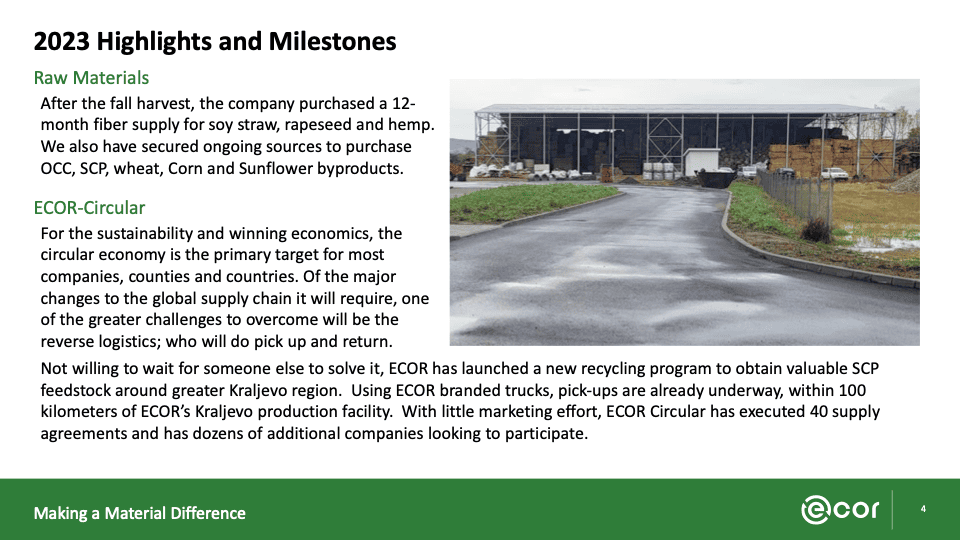 2023 Highlights and Milestones

Raw Materials

After the fall harvest, the company purchased a 12-month fiber supply for soy straw, rapeseed and hemp. We also have secured ongoing sources to purchase OCC, SCP, wheat, Corn and Sunflower byproducts.

ECOR-Circular

For the sustainability and winning economics, the circular economy is the primary target for most companies, counties and countries. Of the major changes to the global supply chain it will require, one of the greater challenges to overcome will be the reverse logistics; who will do pick up and return.

Not willing to wait for someone else to solve it, ECOR has launched a new recycling program to obtain valuable SCP feedstock around greater Kraljevo region. Using ECOR branded trucks, pick-ups are already underway, within 100 kilometers of ECOR's Kraljevo production facility. With little marketing effort, ECOR Circular has executed 40 supply agreements and has dozens of additional companies looking to participate.

Making a Material Difference

ecor

4